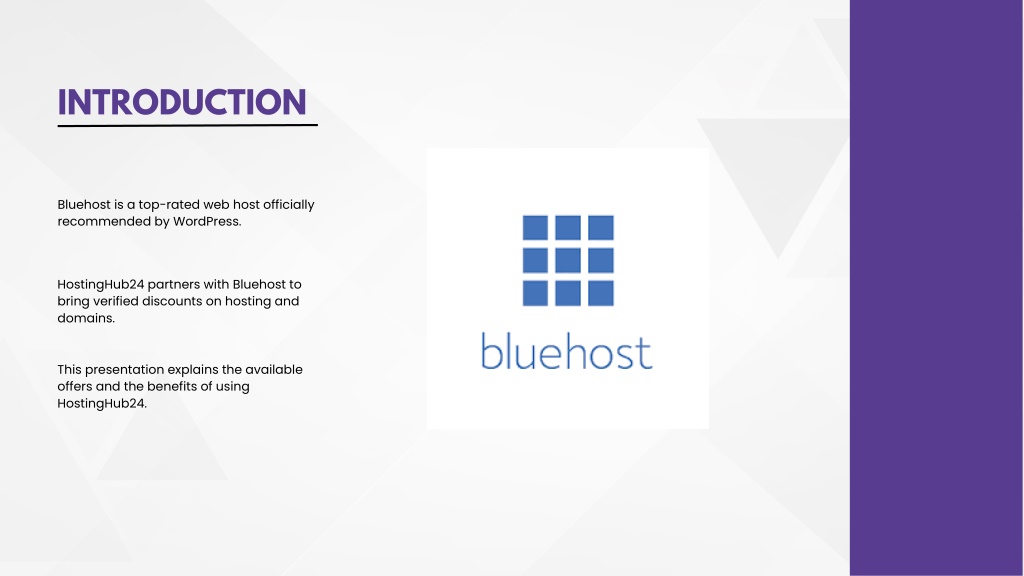 INTRODUCTION

Bluehost is a top-rated web host officially recommended by WordPress.

HostingHub24 partners with Bluehost to bring verified discounts on hosting and domains.

This presentation explains the available offers and the benefits of using HostingHub24.

bluehost